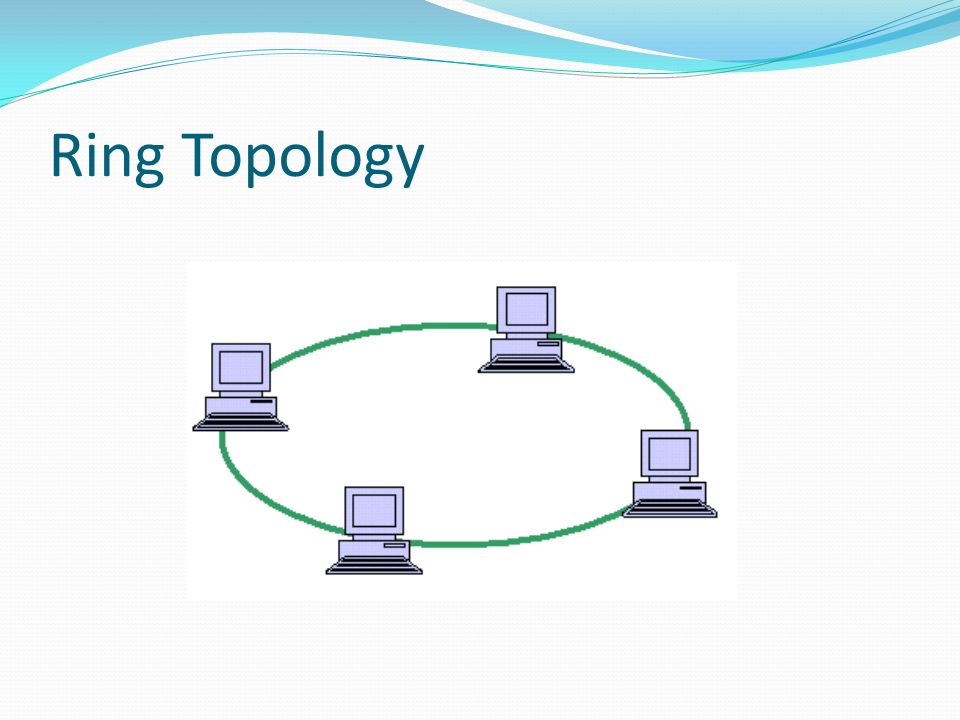 Ring Topology